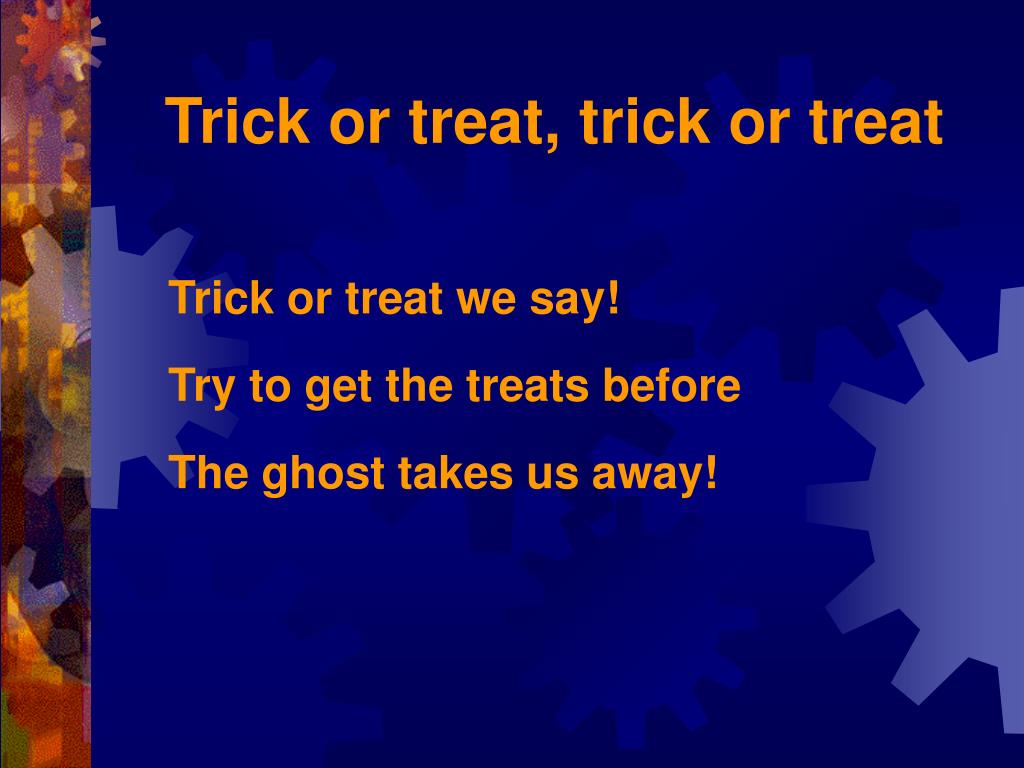 Trick or treat, trick or treat

Trick or treat we say!

Try to get the treats before

The ghost takes us away!